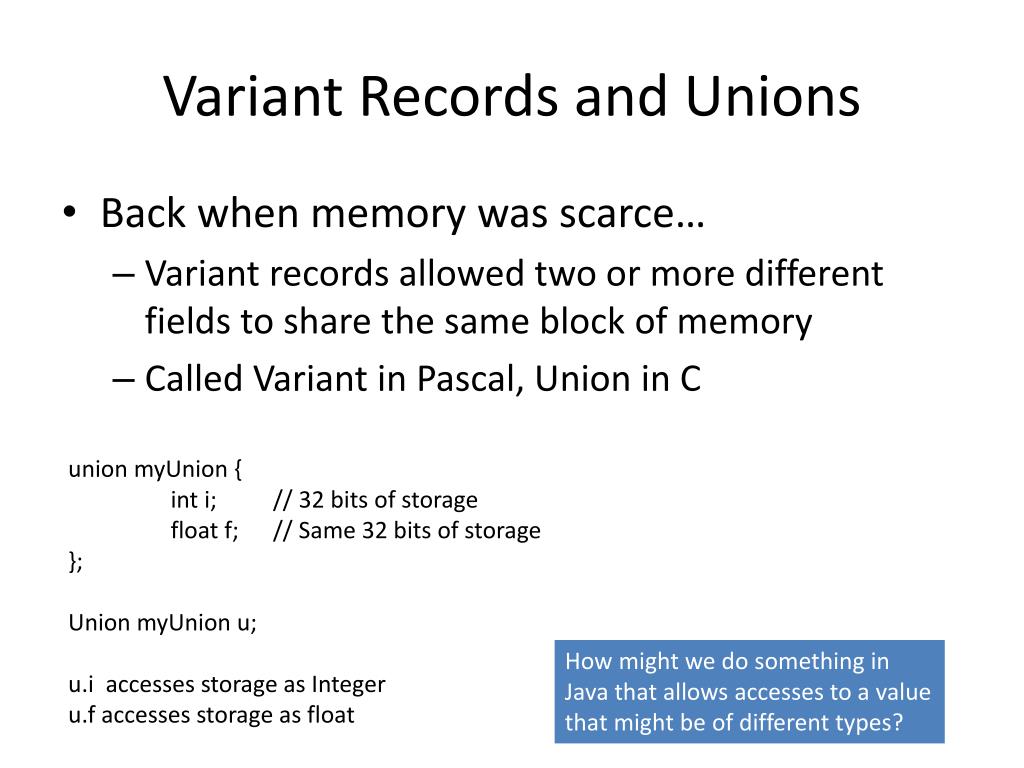 Variant Records and Unions

• Back when memory was scarce…
– Variant records allowed two or more different fields to share the same block of memory
– Called Variant in Pascal, Union in C

union myUnion {
int i; // 32 bits of storage
float f; // Same 32 bits of storage
};

Union myUnion u;

u.i accesses storage as Integer
u.f accesses storage as float

How might we do something in Java that allows accesses to a value that might be of different types?